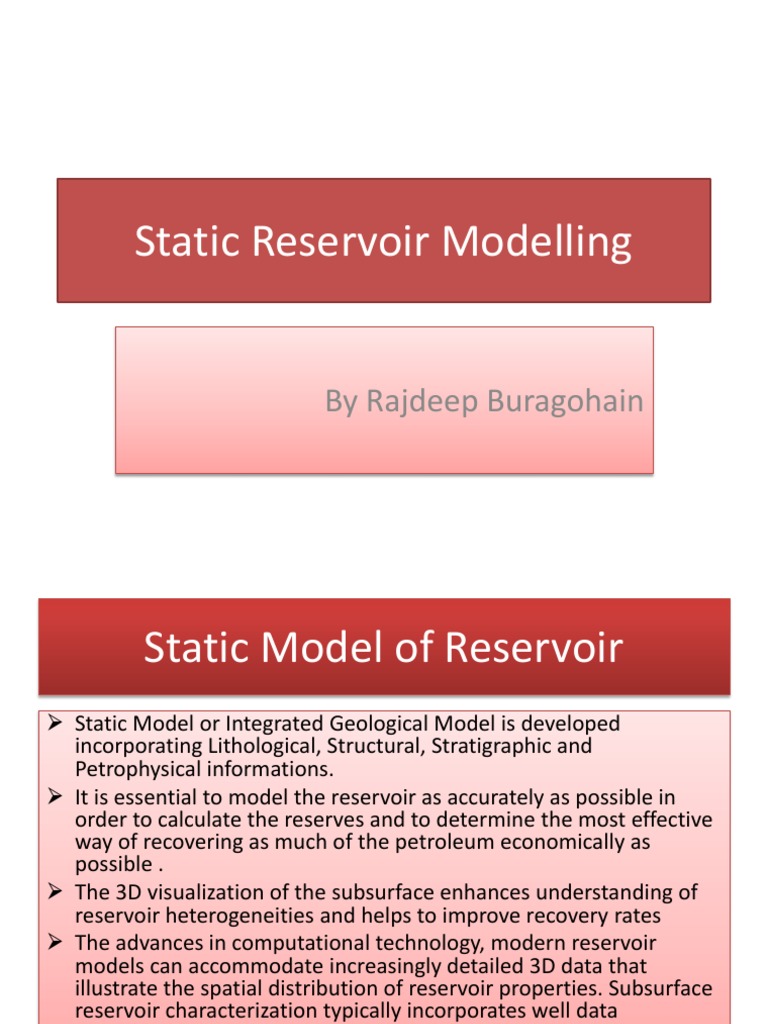 Static Reservoir Modelling

By Rajdeep Buragohain

Static Model of Reservoir

➢ Static Model or Integrated Geological Model is developed incorporating Lithological, Structural, Stratigraphic and Petrophysical informations.
➢ It is essential to model the reservoir as accurately as possible in order to calculate the reserves and to determine the most effective way of recovering as much of the petroleum economically as possible .
➢ The 3D visualization of the subsurface enhances understanding of reservoir heterogeneities and helps to improve recovery rates
➢ The advances in computational technology, modern reservoir models can accommodate increasingly detailed 3D data that illustrate the spatial distribution of reservoir properties. Subsurface reservoir characterization typically incorporates well data